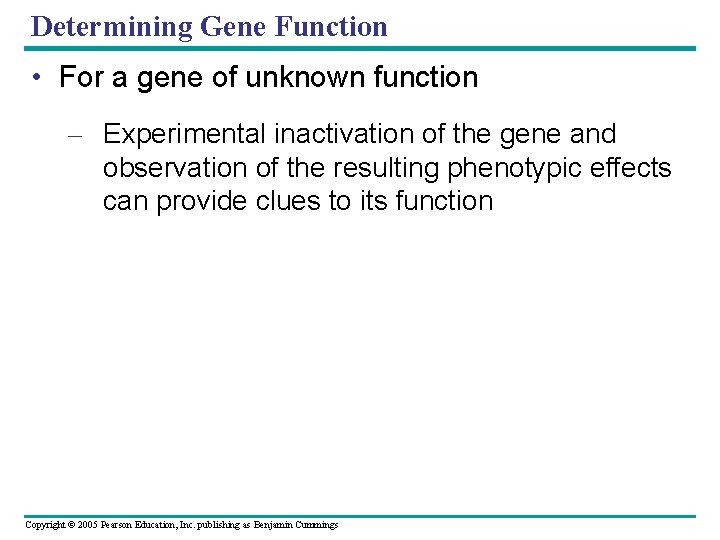 Determining Gene Function

• For a gene of unknown function

– Experimental inactivation of the gene and observation of the resulting phenotypic effects can provide clues to its function

Copyright © 2005 Pearson Education, Inc. publishing as Benjamin Cummings